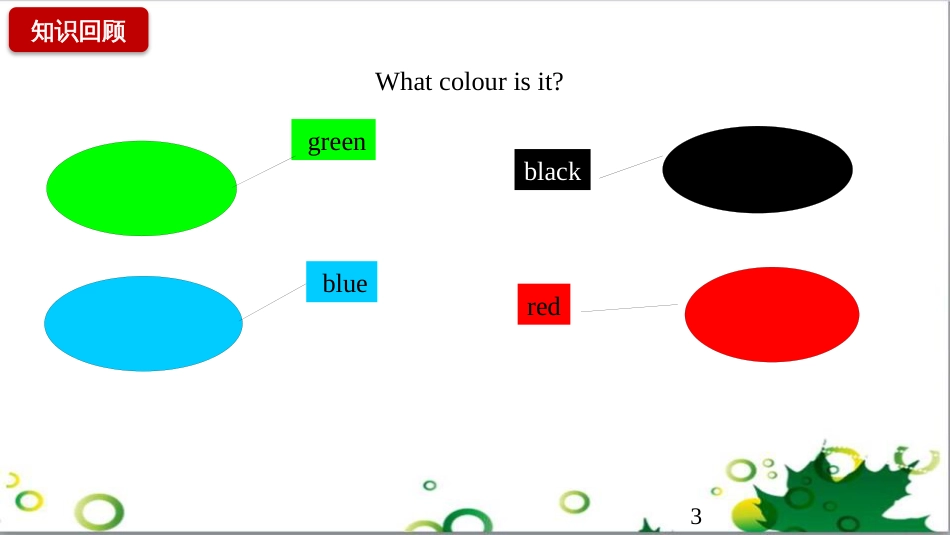 知识回顾

What colour is it?

green

black

blue

red

3